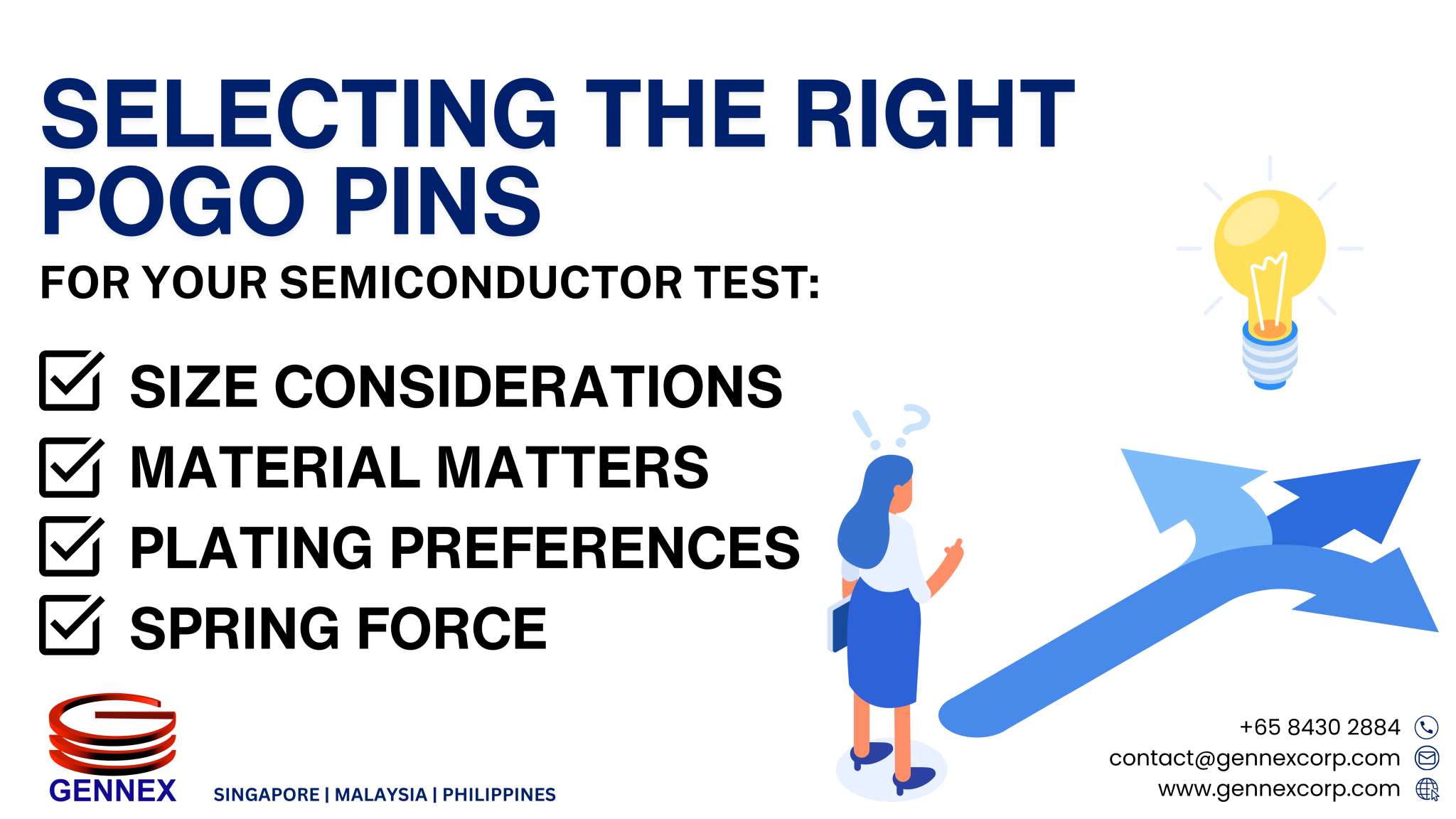 SELECTING THE RIGHT POGO PINS

FOR YOUR SEMICONDUCTOR TEST:

SIZE CONSIDERATIONS

MATERIAL MATTERS

PLATING PREFERENCES

SPRING FORCE

GENNEX

SINGAPORE | MALAYSIA | PHILIPPINES

+65 8430 2884

contact@gennexcorp.com

www.gennexcorp.com